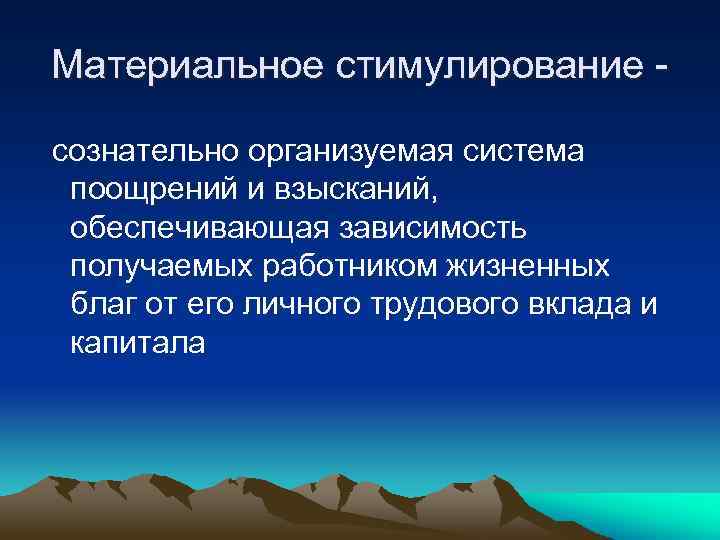 Материальное стимулирование -

сознательно организуемая система поощрений и взысканий, обеспечивающая зависимость получаемых работником жизненных благ от его личного трудового вклада и капитала